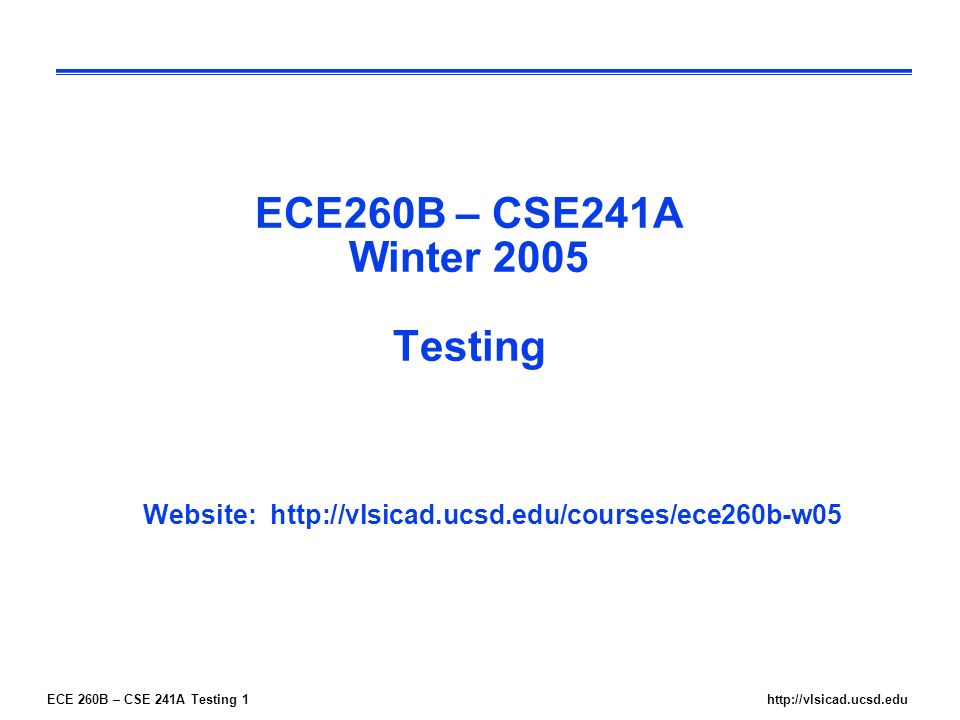 ECE260B – CSE241A
Winter 2005

Testing

Website: http://vlsicad.ucsd.edu/courses/ece260b-w05

ECE 260B – CSE 241A Testing 1

http://vlsicad.ucsd.edu